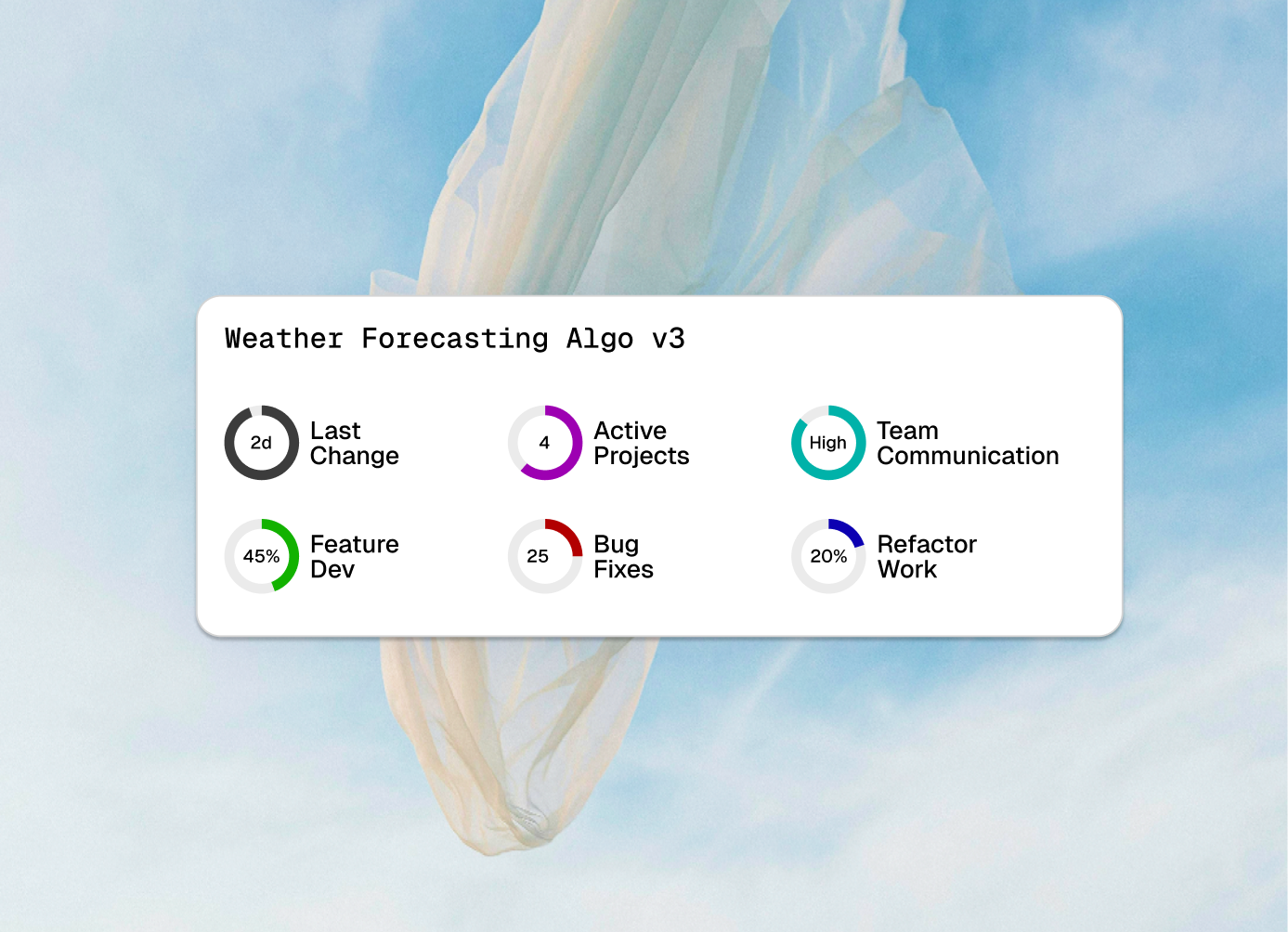 Weather Forecasting Algo v3

2d Last Change

4 Active Projects

High Team Communication

45% Feature Dev

25 Bug Fixes

20% Refactor Work